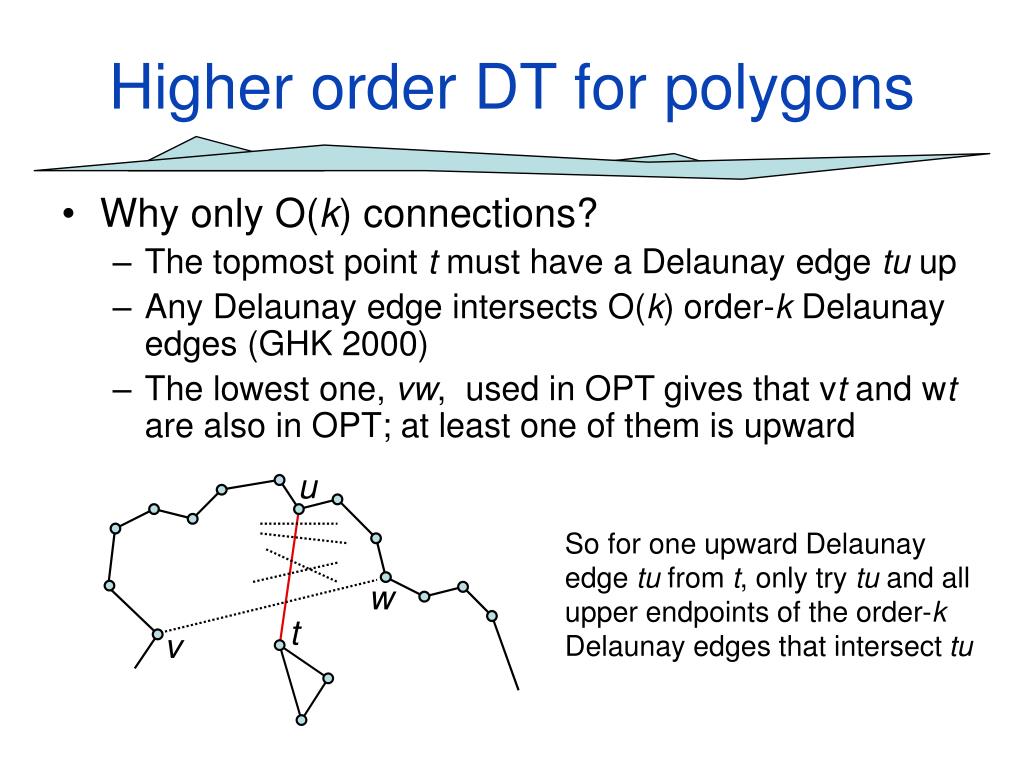 Higher order DT for polygons

• Why only O(k) connections?
– The topmost point t must have a Delaunay edge tu up
– Any Delaunay edge intersects O(k) order-k Delaunay edges (GHK 2000)
– The lowest one, vw, used in OPT gives that vt and wt are also in OPT; at least one of them is upward

u
w
t
v

So for one upward Delaunay edge tu from t, only try tu and all upper endpoints of the order-k Delaunay edges that intersect tu